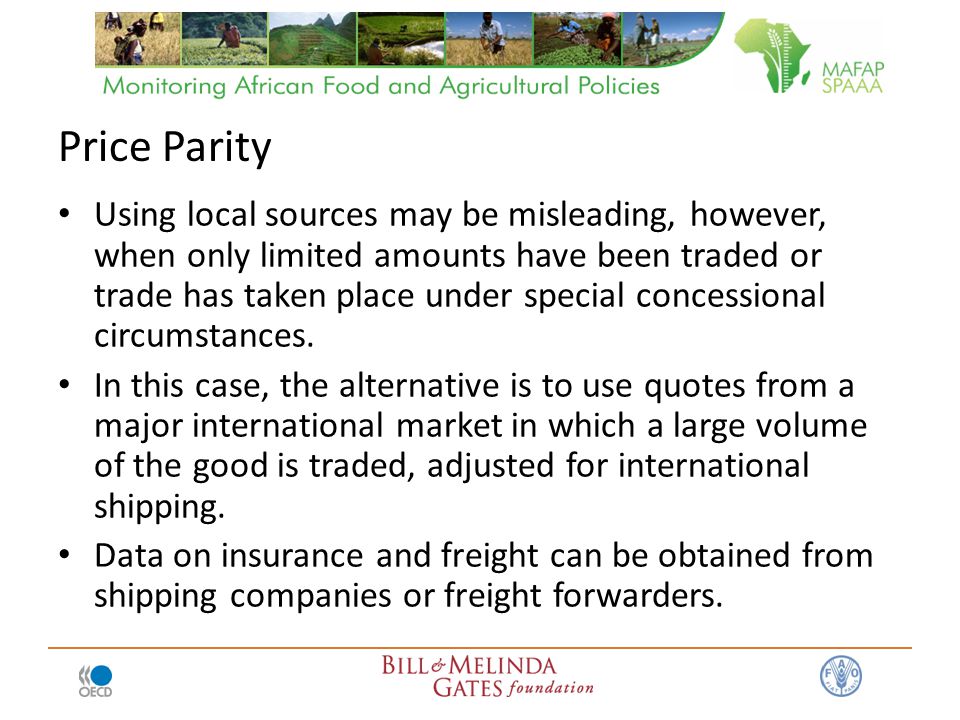 Monitoring African Food and Agricultural Policies

MAFAP
SPAAA

Price Parity

• Using local sources may be misleading, however, when only limited amounts have been traded or trade has taken place under special concessional circumstances.

• In this case, the alternative is to use quotes from a major international market in which a large volume of the good is traded, adjusted for international shipping.

• Data on insurance and freight can be obtained from shipping companies or freight forwarders.

OECD

BILL & MELINDA GATES foundation

FAO